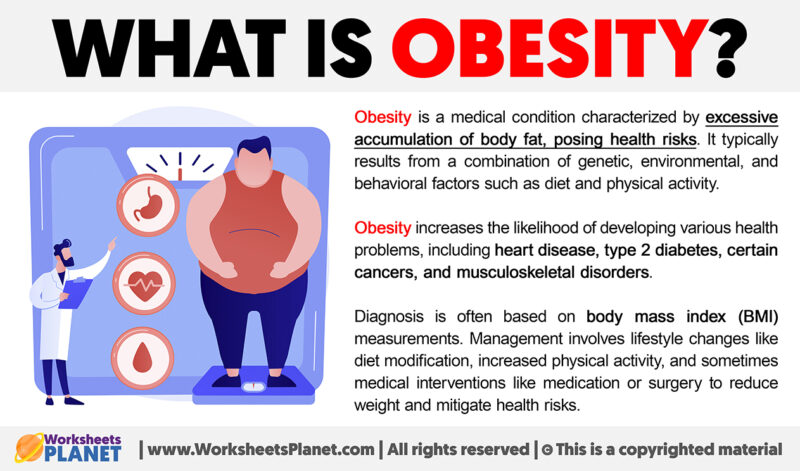 WHAT IS OBESITY?

Obesity is a medical condition characterized by excessive accumulation of body fat, posing health risks. It typically results from a combination of genetic, environmental, and behavioral factors such as diet and physical activity.

Obesity increases the likelihood of developing various health problems, including heart disease, type 2 diabetes, certain cancers, and musculoskeletal disorders.

Diagnosis is often based on body mass index (BMI) measurements. Management involves lifestyle changes like diet modification, increased physical activity, and sometimes medical interventions like medication or surgery to reduce weight and mitigate health risks.

Worksheets PLANET | www.WorksheetsPlanet.com | All rights reserved | © This is a copyrighted material